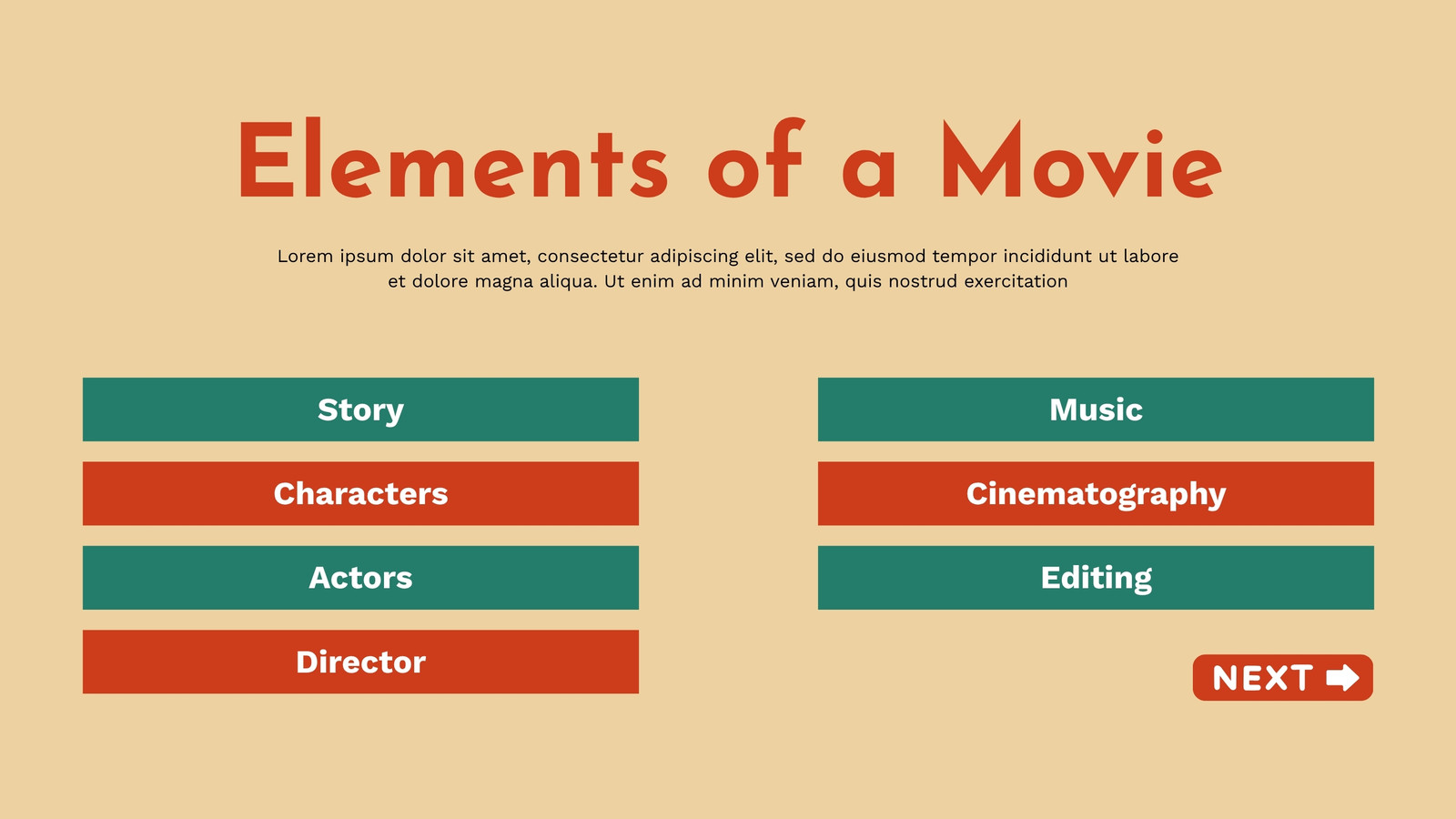 Elements of a Movie

Lorem ipsum dolor sit amet, consectetur adipiscing elit, sed do eiusmod tempor incididunt ut labore et dolore magna aliqua. Ut enim ad minim veniam, quis nostrud exercitation

Story

Characters

Actors

Director

Music

Cinematography

Editing

NEXT